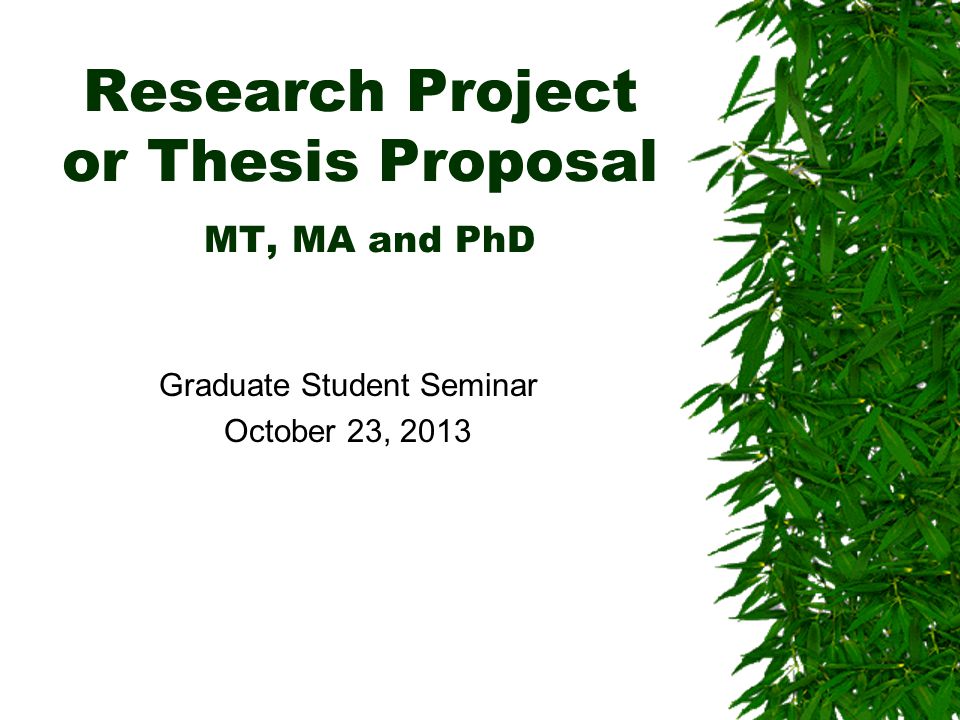 Research Project or Thesis Proposal

MT, MA and PhD

Graduate Student Seminar
October 23, 2013